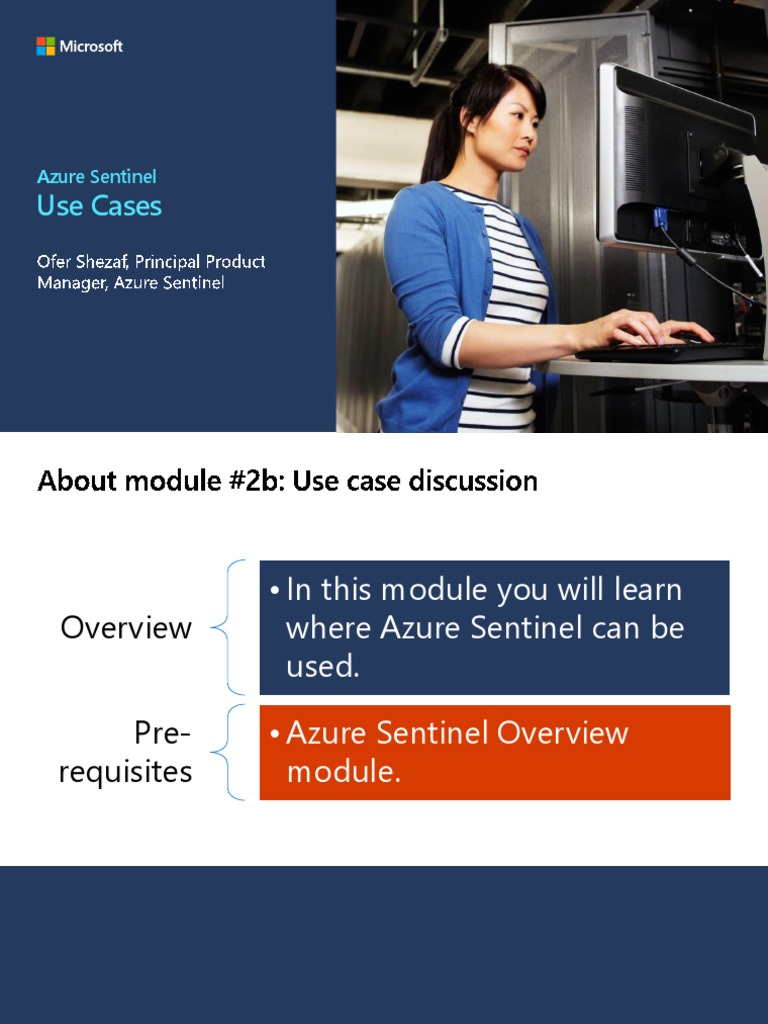 Microsoft

Azure Sentinel
Use Cases

Ofer Shezaf, Principal Product Manager, Azure Sentinel

About module #2b: Use case discussion

Overview

• In this module you will learn where Azure Sentinel can be used.

Pre-requisites

• Azure Sentinel Overview module.